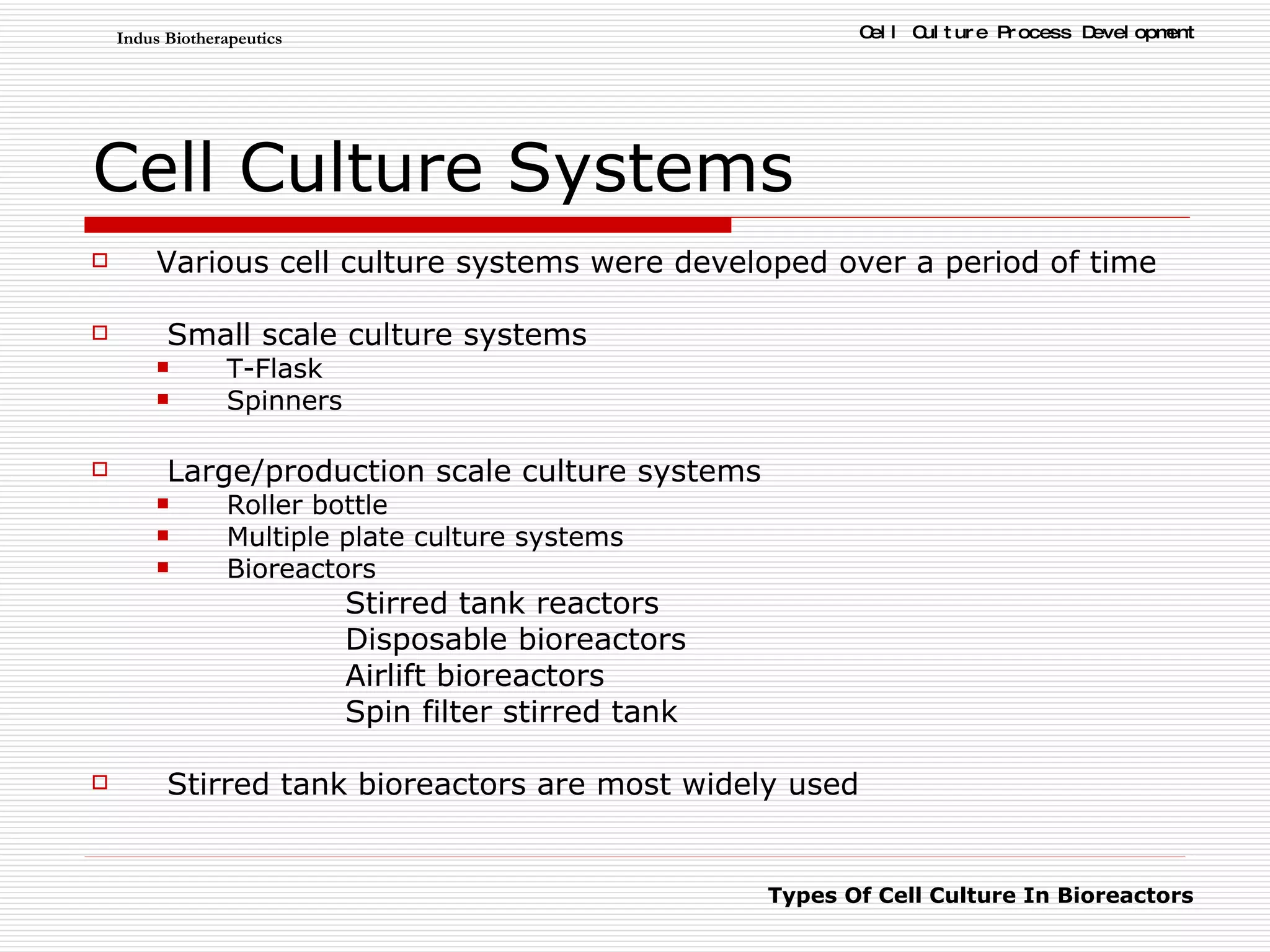 Indus Biotherapeutics

Cell Culture Process Development

Cell Culture Systems

Various cell culture systems were developed over a period of time

Small scale culture systems
T-Flask
Spinners

Large/production scale culture systems
Roller bottle
Multiple plate culture systems
Bioreactors
Stirred tank reactors
Disposable bioreactors
Airlift bioreactors
Spin filter stirred tank

Stirred tank bioreactors are most widely used

Types Of Cell Culture In Bioreactors